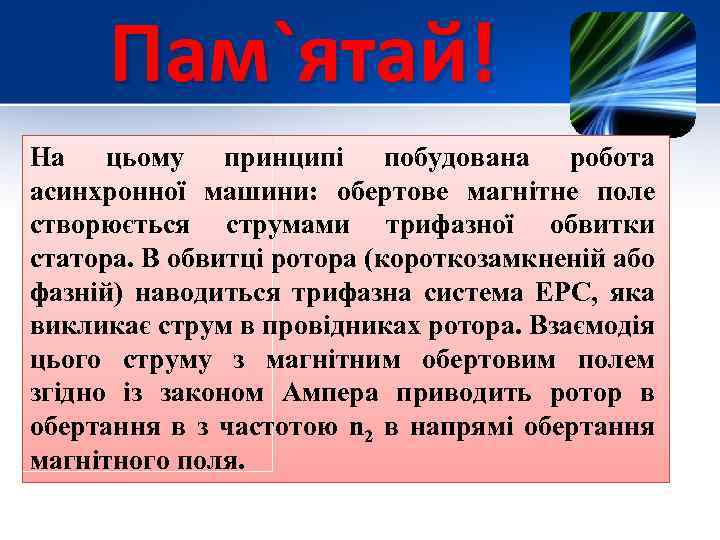 Пам`ятай!

На цьому принципі побудована робота асинхронної машини: обертове магнітне поле створюється струмами трифазної обвитки статора. В обвитці ротора (короткозамкненій або фазній) наводиться трифазна система ЕРС, яка викликає струм в провідниках ротора. Взаємодія цього струму з магнітним обертовим полем згідно із законом Ампера приводить ротор в обертання в з частотою $n_2$ в напрямі обертання магнітного поля.